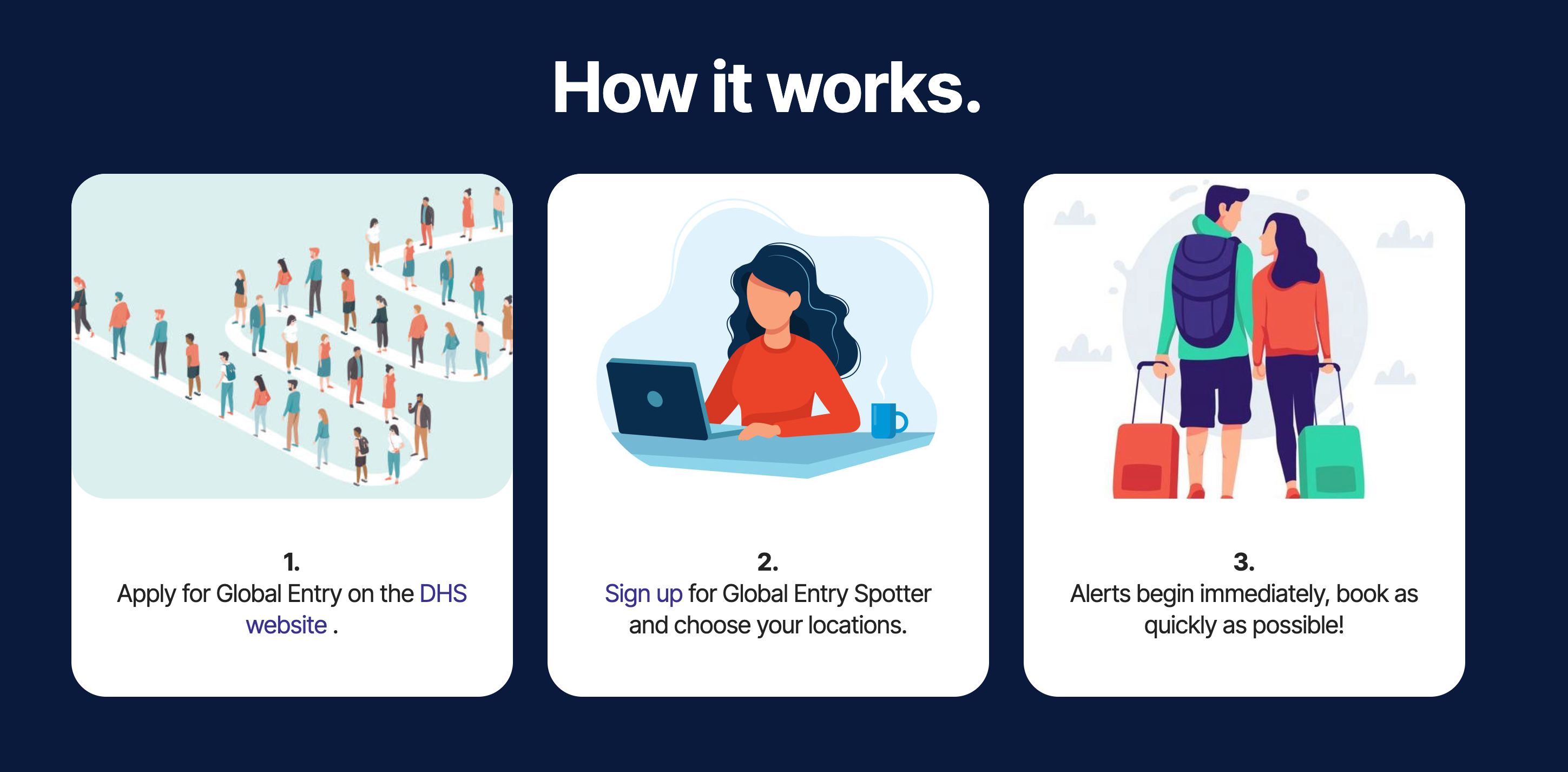 How it works.

1.
Apply for Global Entry on the DHS website .

2.
Sign up for Global Entry Spotter and choose your locations.

3.
Alerts begin immediately, book as quickly as possible!